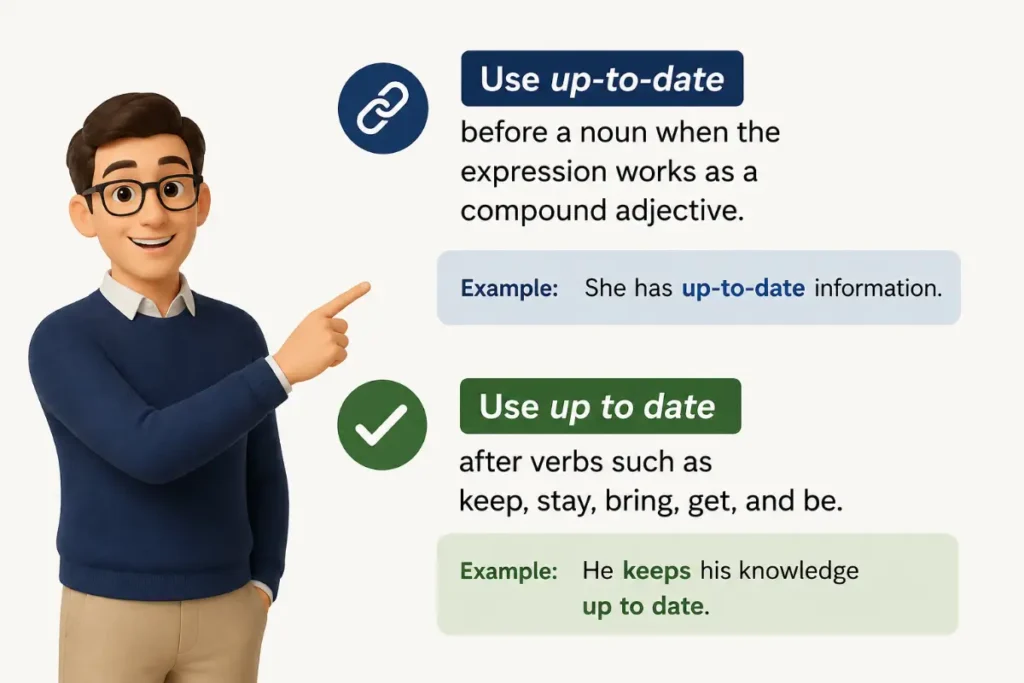 Use up-to-date

before a noun when the expression works as a compound adjective.

Example: She has up-to-date information.

Use up to date

after verbs such as keep, stay, bring, get, and be.

Example: He keeps his knowledge up to date.